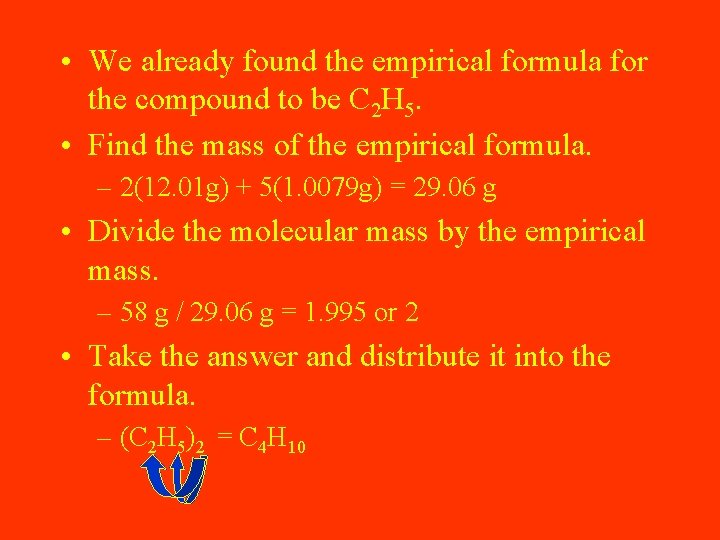 • We already found the empirical formula for the compound to be $C_2H_5$.

• Find the mass of the empirical formula.

– 2(12.01g) + 5(1.0079g) = 29.06 g

• Divide the molecular mass by the empirical mass.

– 58 g / 29.06 g = 1.995 or 2

• Take the answer and distribute it into the formula.

– $(C_2H_5)_2 = C_4H_{10}$